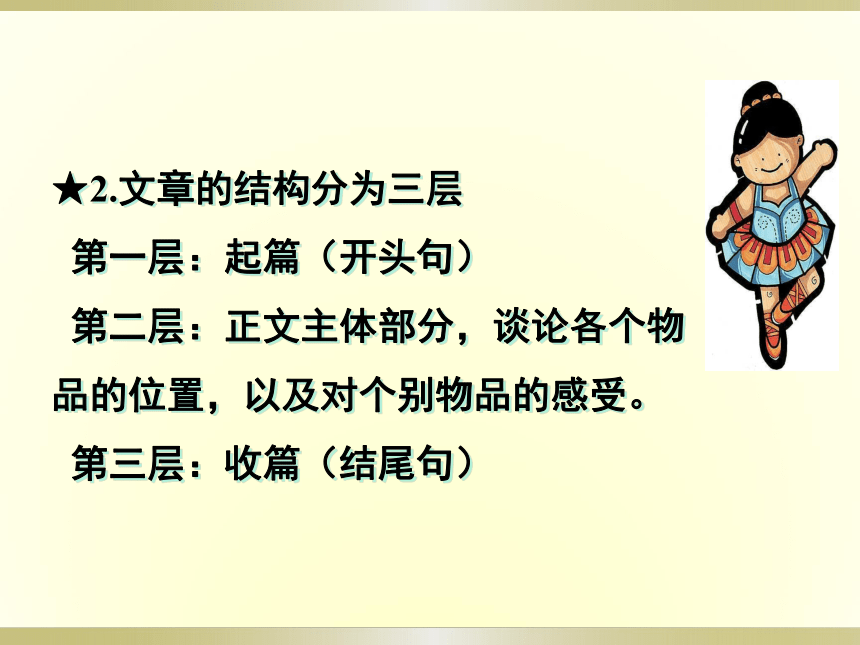 ★2.文章的结构分为三层

第一层：起篇（开头句）

第二层：正文主体部分，谈论各个物品的位置，以及对个别物品的感受。

第三层：收篇（结尾句）